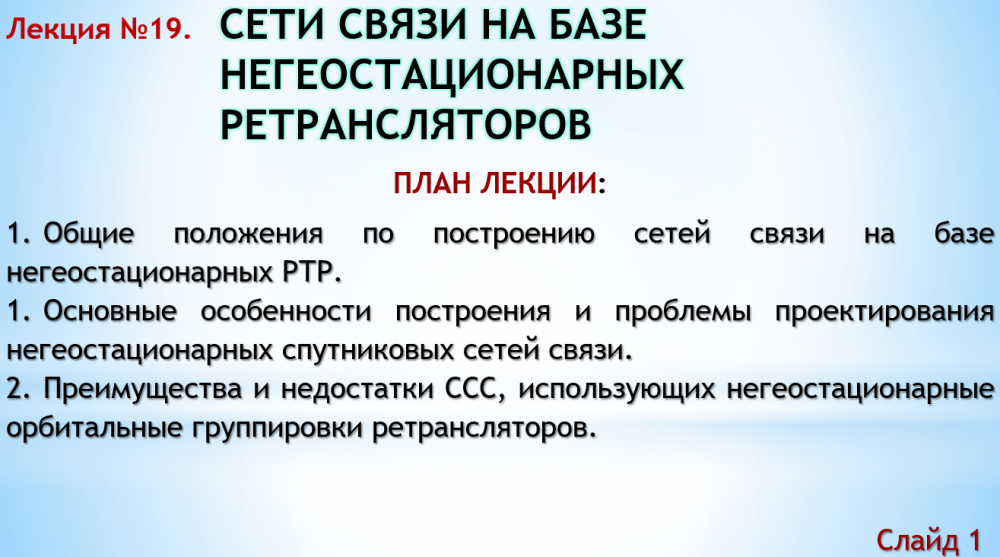 Лекция №19. СЕТИ СВЯЗИ НА БАЗЕ НЕГЕОСТАЦИОНАРНЫХ РЕТРАНСЛЯТОРОВ

ПЛАН ЛЕКЦИИ:

1. Общие положения по построению сетей связи на базе негеостационарных РТР.

1. Основные особенности построения и проблемы проектирования негеостационарных спутниковых сетей связи.

2. Преимущества и недостатки ССС, использующих негеостационарные орбитальные группировки ретрансляторов.

Слайд 1